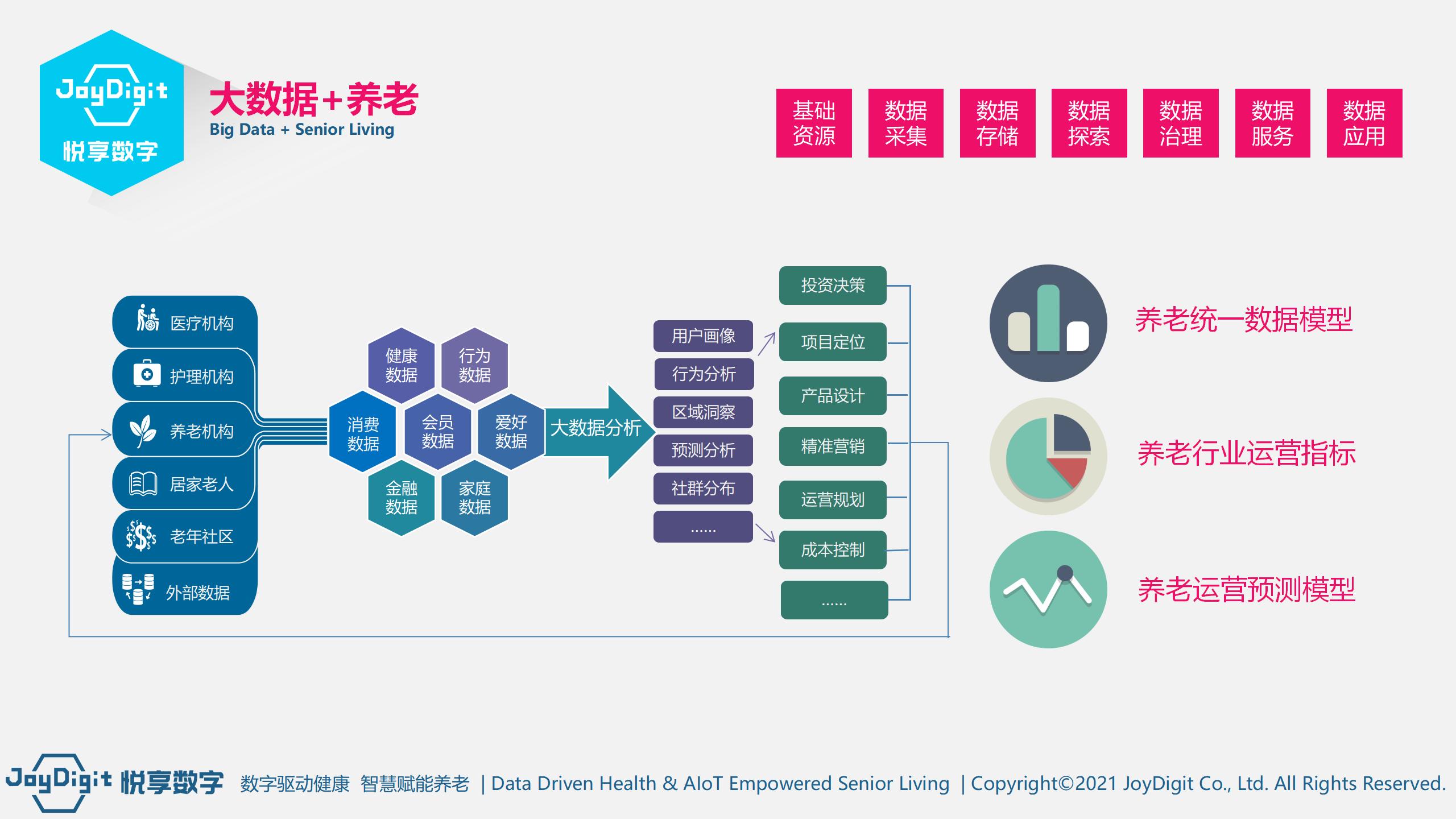 JoyDigit
悦享数字

大数据+养老
Big Data + Senior Living

基础资源 数据采集 数据存储 数据探索 数据治理 数据服务 数据应用

医疗机构
护理机构
养老机构
居家老人
老年社区
外部数据

健康数据
行为数据
消费数据
会员数据
爱好数据
金融数据
家庭数据

大数据分析

用户画像
行为分析
区域洞察
预测分析
社群分布
......

投资决策
项目定位
产品设计
精准营销
运营规划
成本控制
......

养老统一数据模型
养老行业运营指标
养老运营预测模型

JoyDigit 悦享数字 数字驱动健康 智慧赋能养老 | Data Driven Health & AIoT Empowered Senior Living | Copyright©2021 JoyDigit Co., Ltd. All Rights Reserved.